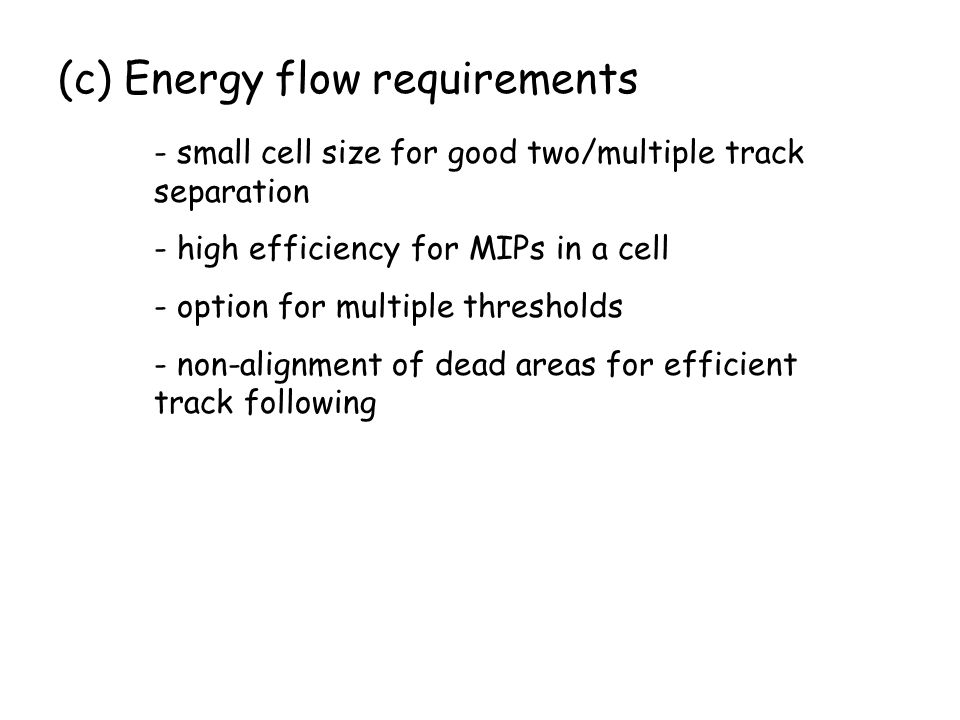 (c) Energy flow requirements

- small cell size for good two/multiple track separation

- high efficiency for MIPs in a cell

- option for multiple thresholds

- non-alignment of dead areas for efficient track following